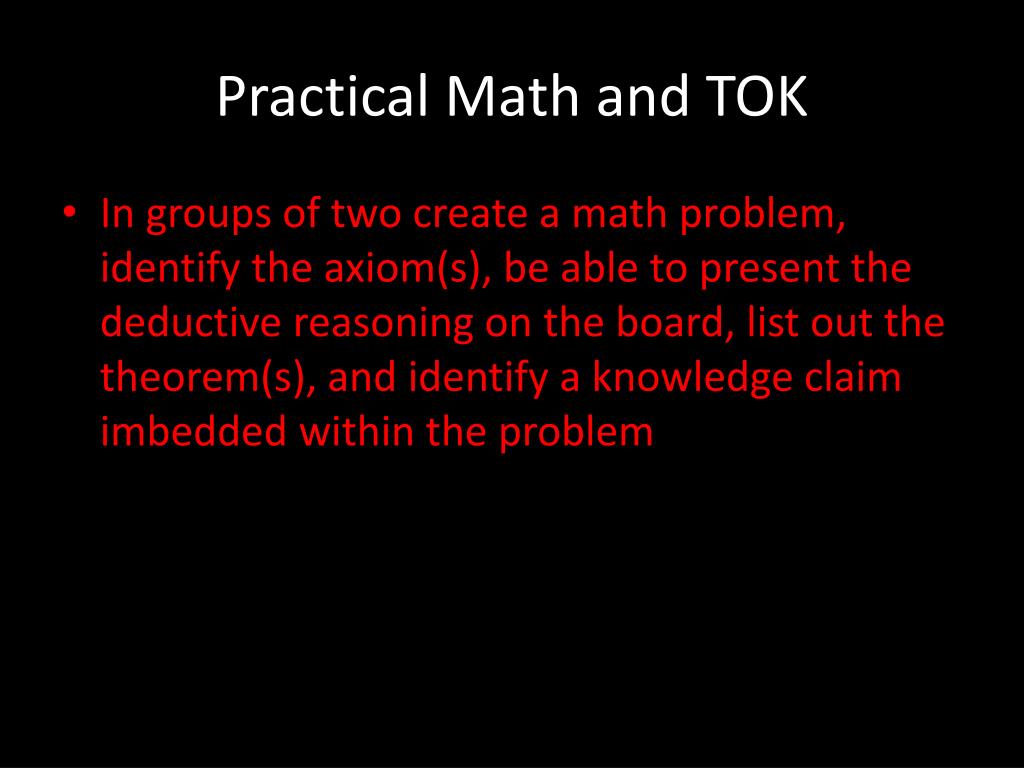 Practical Math and TOK

• In groups of two create a math problem, identify the axiom(s), be able to present the deductive reasoning on the board, list out the theorem(s), and identify a knowledge claim imbedded within the problem